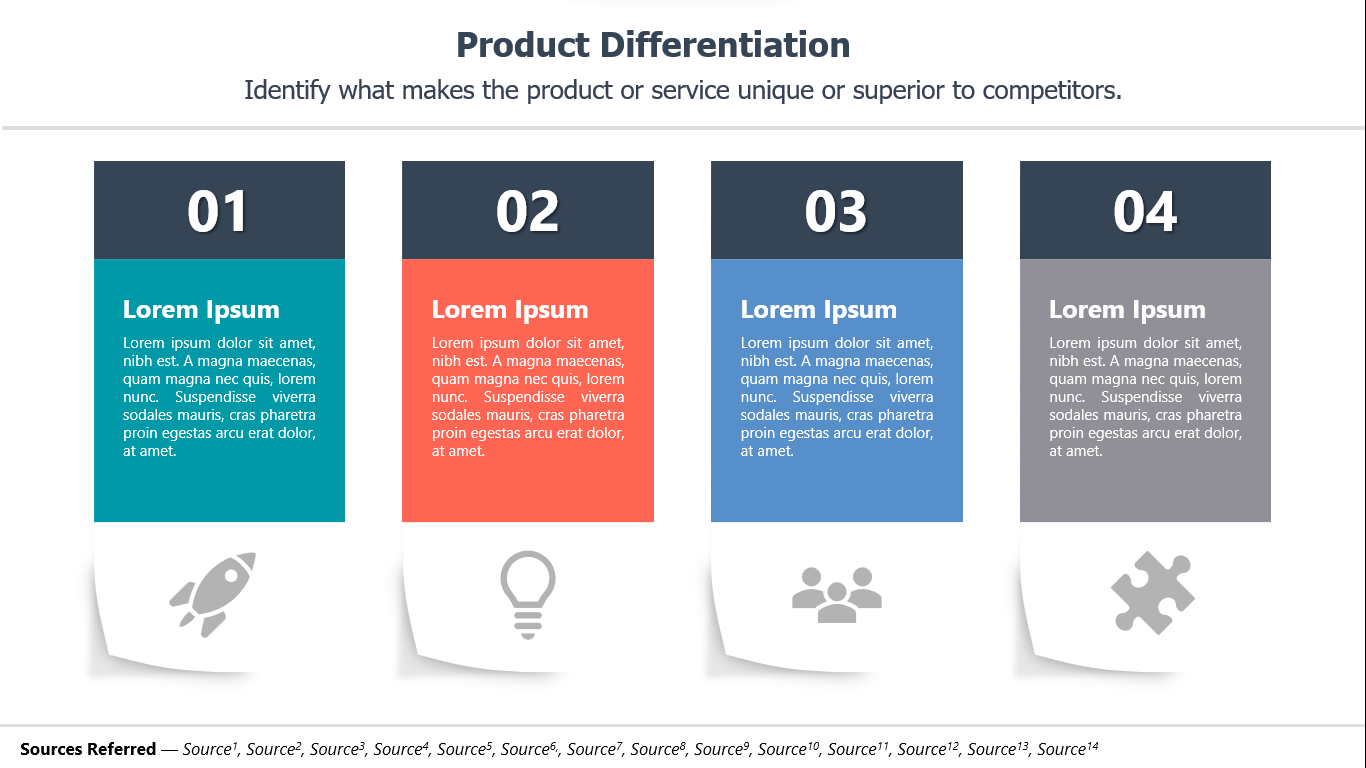 Product Differentiation

Identify what makes the product or service unique or superior to competitors.

01

Lorem Ipsum

Lorem ipsum dolor sit amet, nibh est. A magna maecenas, quam magna nec quis, lorem nunc. Suspendisse viverra sodales mauris, cras pharetra proin egestas arcu erat dolor, at amet.

02

Lorem Ipsum

Lorem ipsum dolor sit amet, nibh est. A magna maecenas, quam magna nec quis, lorem nunc. Suspendisse viverra sodales mauris, cras pharetra proin egestas arcu erat dolor, at amet.

03

Lorem Ipsum

Lorem ipsum dolor sit amet, nibh est. A magna maecenas, quam magna nec quis, lorem nunc. Suspendisse viverra sodales mauris, cras pharetra proin egestas arcu erat dolor, at amet.

04

Lorem Ipsum

Lorem ipsum dolor sit amet, nibh est. A magna maecenas, quam magna nec quis, lorem nunc. Suspendisse viverra sodales mauris, cras pharetra proin egestas arcu erat dolor, at amet.

Sources Referred — Source$^1$, Source$^2$, Source$^3$, Source$^4$, Source$^5$, Source$^6$, Source$^7$, Source$^8$, Source$^9$, Source$^{10}$, Source$^{11}$, Source$^{12}$, Source$^{13}$, Source$^{14}$